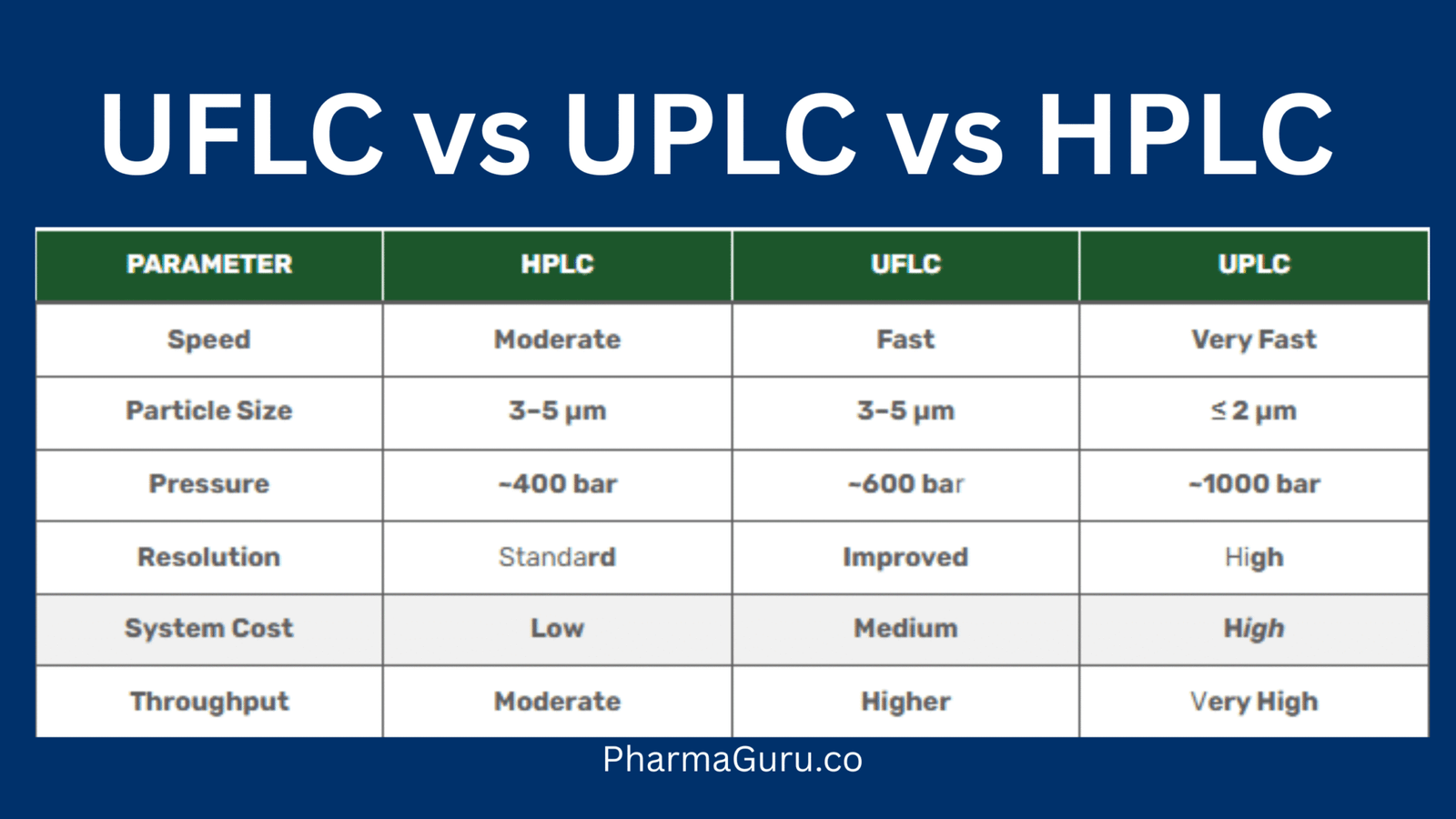 UFLC vs UPLC vs HPLC

| PARAMETER | HPLC | UFLC | UPLC |
|---|---|---|---|
| Speed | Moderate | Fast | Very Fast |
| Particle Size | 3–5 µm | 3–5 µm | ≤ 2 µm |
| Pressure | ~400 bar | ~600 bar | ~1000 bar |
| Resolution | Standard | Improved | High |
| System Cost | Low | Medium | High |
| Throughput | Moderate | Higher | Very High |

PharmaGuru.co